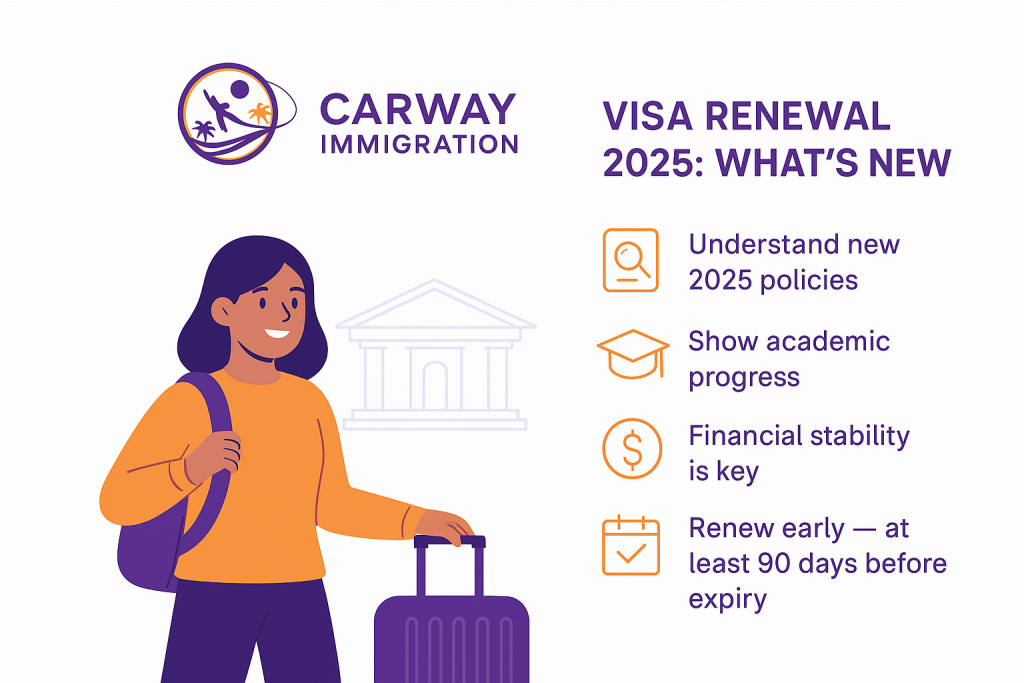 CARWAY IMMIGRATION

VISA RENEWAL 2025: WHAT'S NEW

Understand new 2025 policies

Show academic progress

$

Financial stability is key

Renew early — at least 90 days before expiry